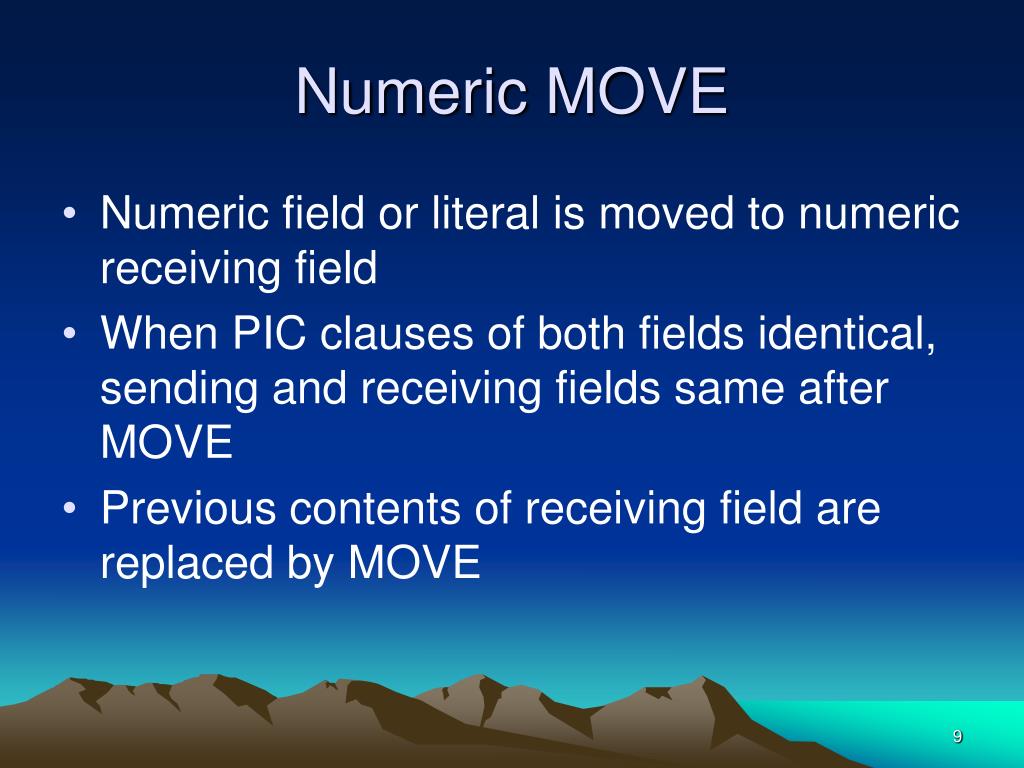 Numeric MOVE

• Numeric field or literal is moved to numeric receiving field
• When PIC clauses of both fields identical, sending and receiving fields same after MOVE
• Previous contents of receiving field are replaced by MOVE

9